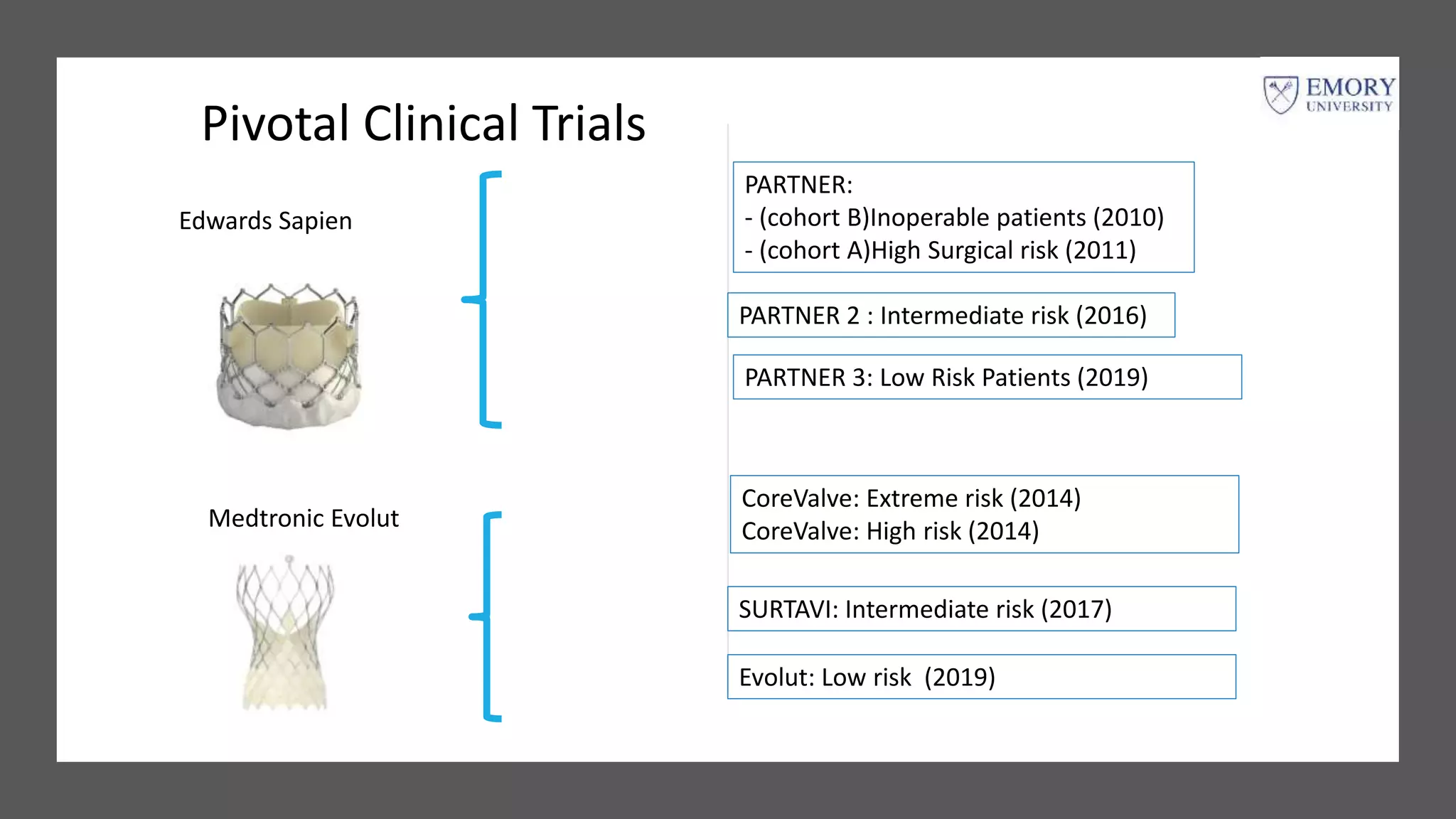 Pivotal Clinical Trials

EMORY UNIVERSITY

Edwards Sapien

PARTNER:
- (cohort B)Inoperable patients (2010)
- (cohort A)High Surgical risk (2011)

PARTNER 2 : Intermediate risk (2016)

PARTNER 3: Low Risk Patients (2019)

Medtronic Evolut

CoreValve: Extreme risk (2014)
CoreValve: High risk (2014)

SURTAVI: Intermediate risk (2017)

Evolut: Low risk (2019)